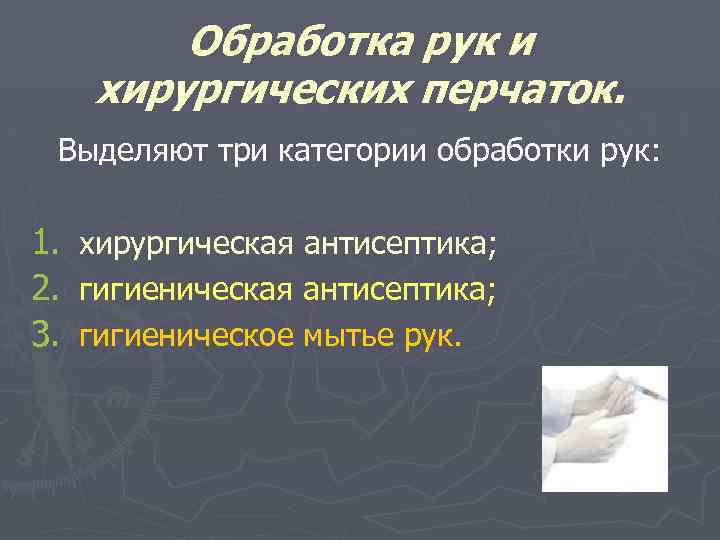 Обработка рук и хирургических перчаток.

Выделяют три категории обработки рук:

1. хирургическая антисептика;
2. гигиеническая антисептика;
3. гигиеническое мытье рук.